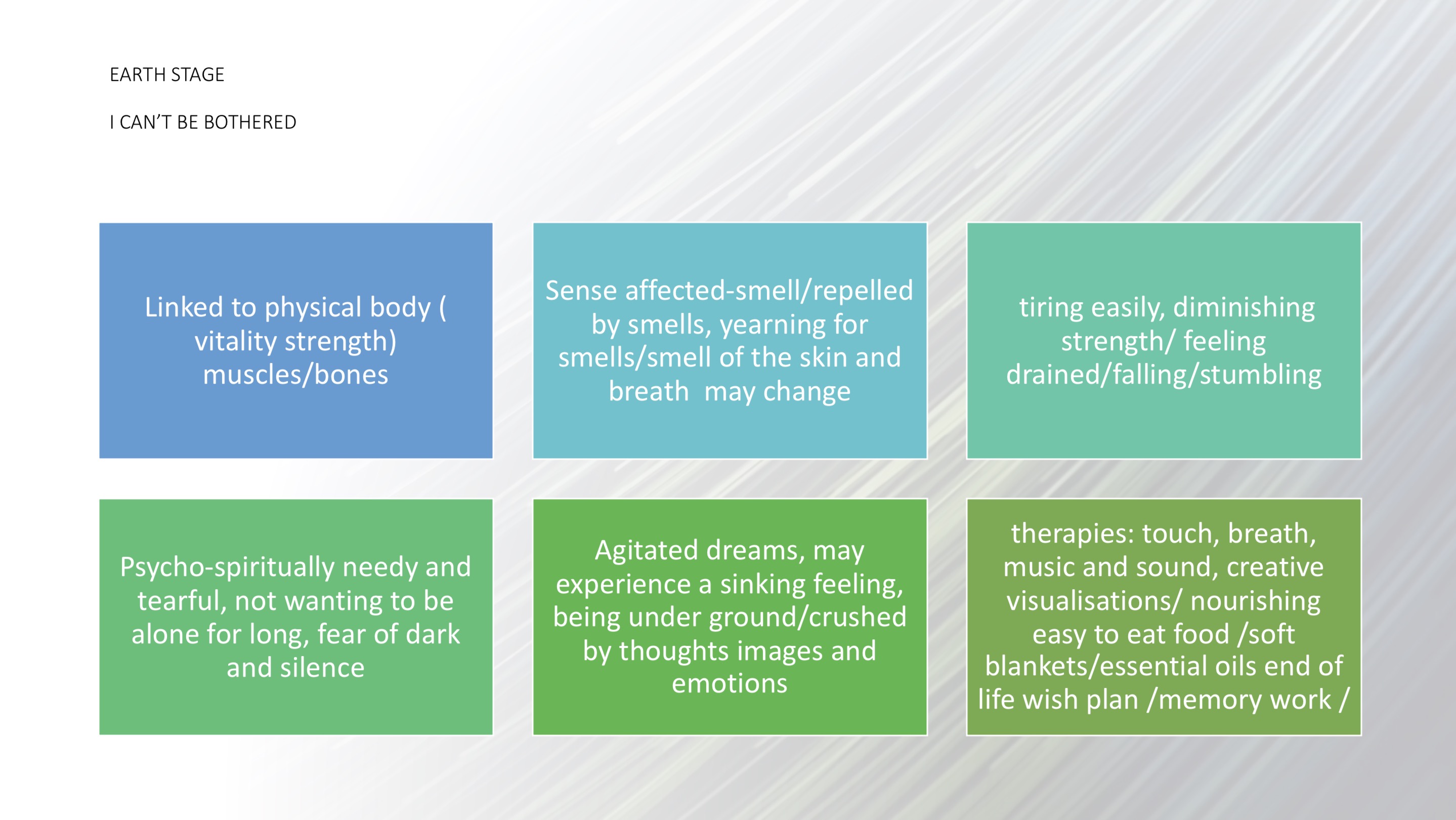 EARTH STAGE

I CAN'T BE BOTHERED

Linked to physical body ( vitality strength) muscles/bones

Sense affected-smell/repelled by smells, yearning for smells/smell of the skin and breath may change

tiring easily, diminishing strength/ feeling drained/falling/stumbling

Psycho-spiritually needy and tearful, not wanting to be alone for long, fear of dark and silence

Agitated dreams, may experience a sinking feeling, being under ground/crushed by thoughts images and emotions

therapies: touch, breath, music and sound, creative visualisations/ nourishing easy to eat food /soft blankets/essential oils end of life wish plan /memory work /